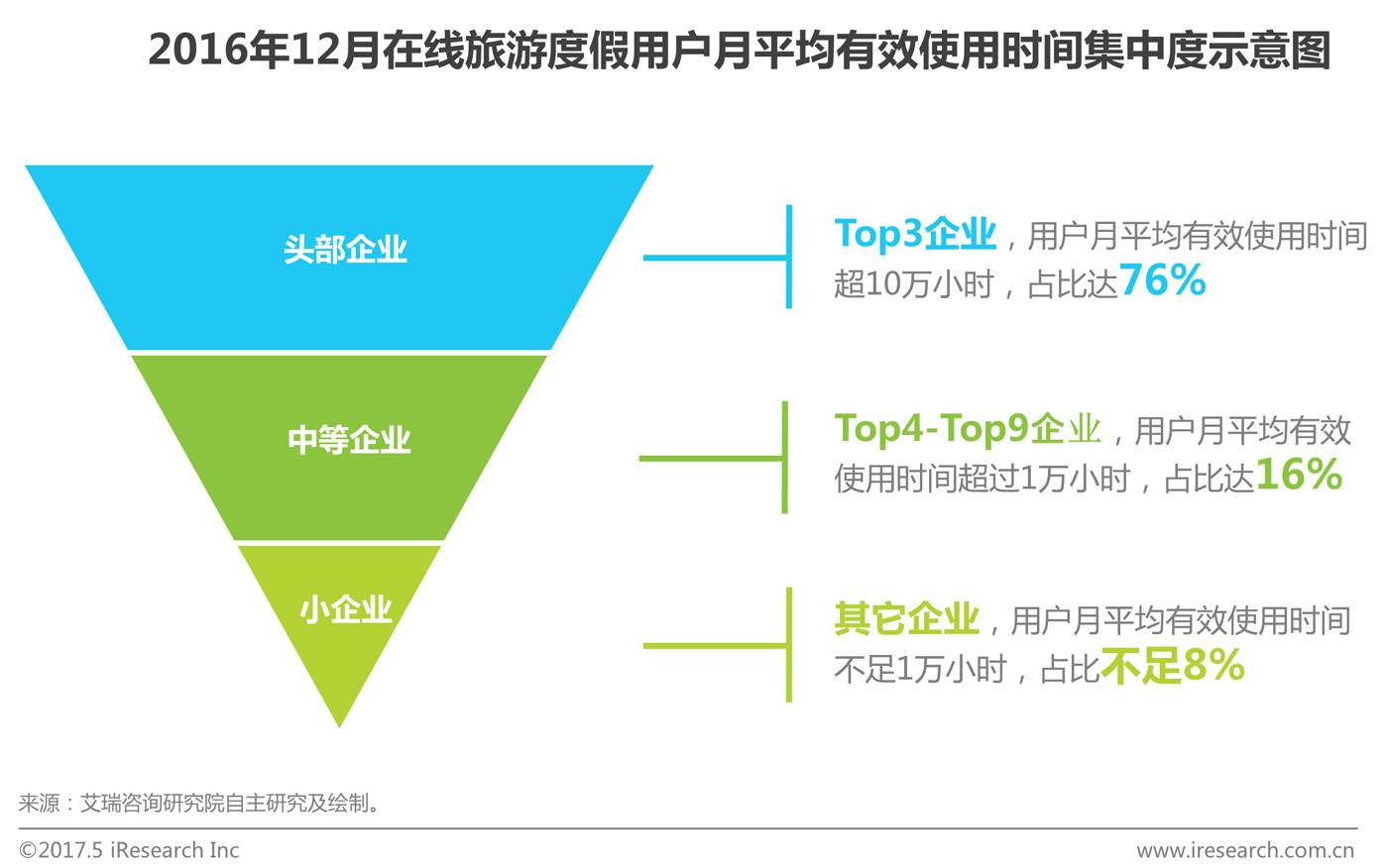 2016年12月在线旅游度假用户月平均有效使用时间集中度示意图

头部企业

中等企业

小企业

Top3企业，用户月平均有效使用时间超10万小时，占比达76%

Top4-Top9企业，用户月平均有效使用时间超过1万小时，占比达16%

其它企业，用户月平均有效使用时间不足1万小时，占比不足8%

来源：艾瑞咨询研究院自主研究及绘制。

©2017.5 iResearch Inc

www.iresearch.com.cn